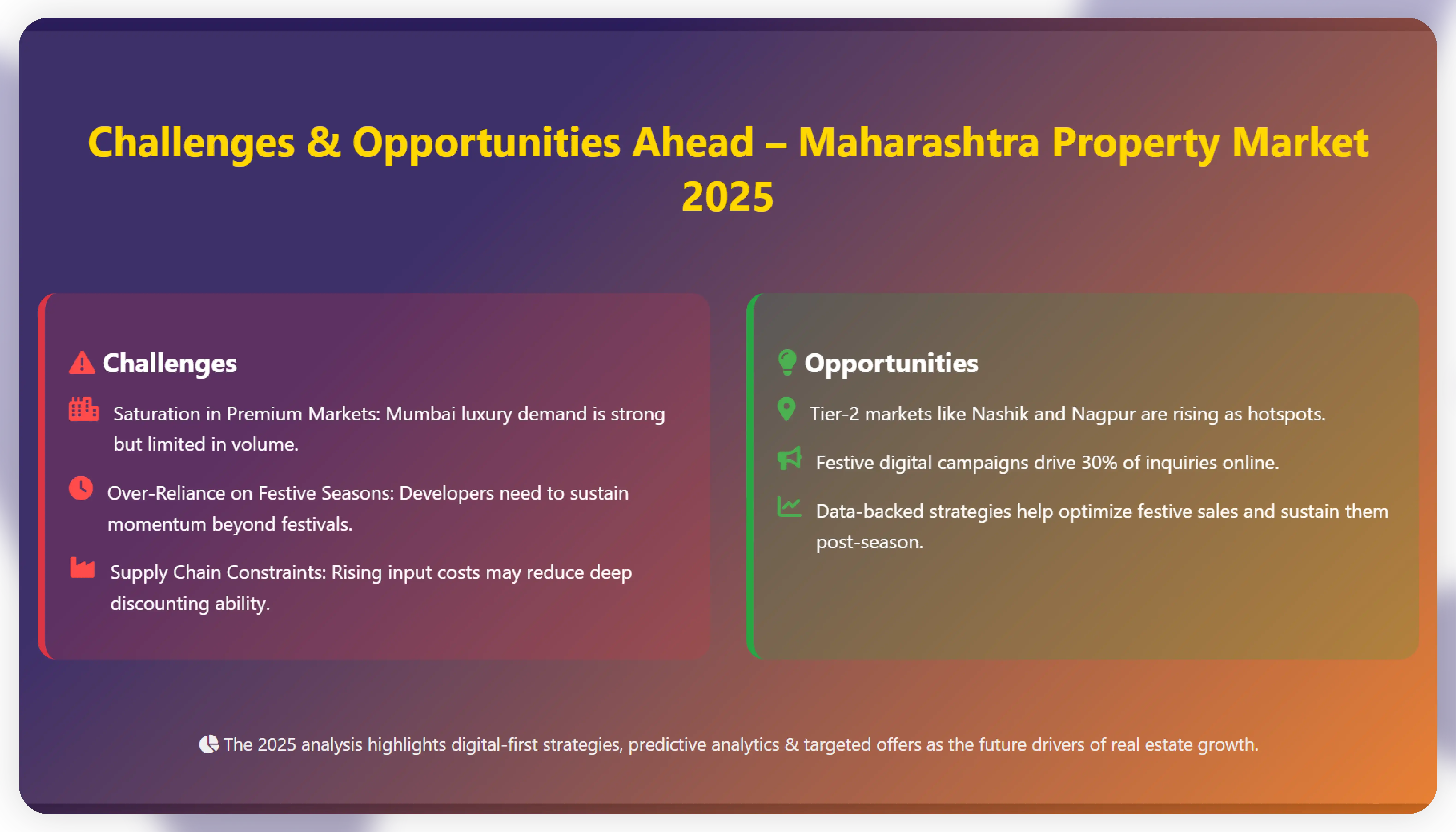 Challenges & Opportunities Ahead – Maharashtra Property Market 2025

Challenges

Saturation in Premium Markets: Mumbai luxury demand is strong but limited in volume.

Over-Reliance on Festive Seasons: Developers need to sustain momentum beyond festivals.

Supply Chain Constraints: Rising input costs may reduce deep discounting ability.

Opportunities

Tier-2 markets like Nashik and Nagpur are rising as hotspots.

Festive digital campaigns drive 30% of inquiries online.

Data-backed strategies help optimize festive sales and sustain them post-season.

The 2025 analysis highlights digital-first strategies, predictive analytics & targeted offers as the future drivers of real estate growth.